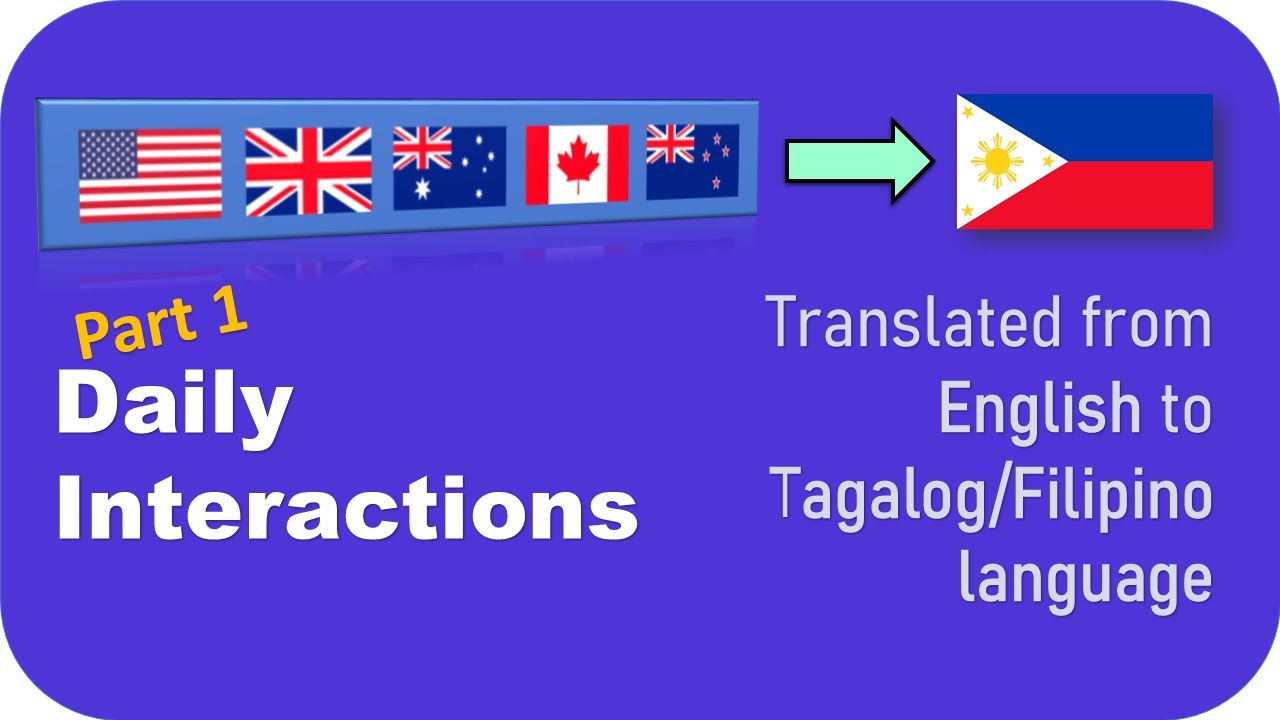 Part 1
Daily Interactions

Translated from English to Tagalog/Filipino language